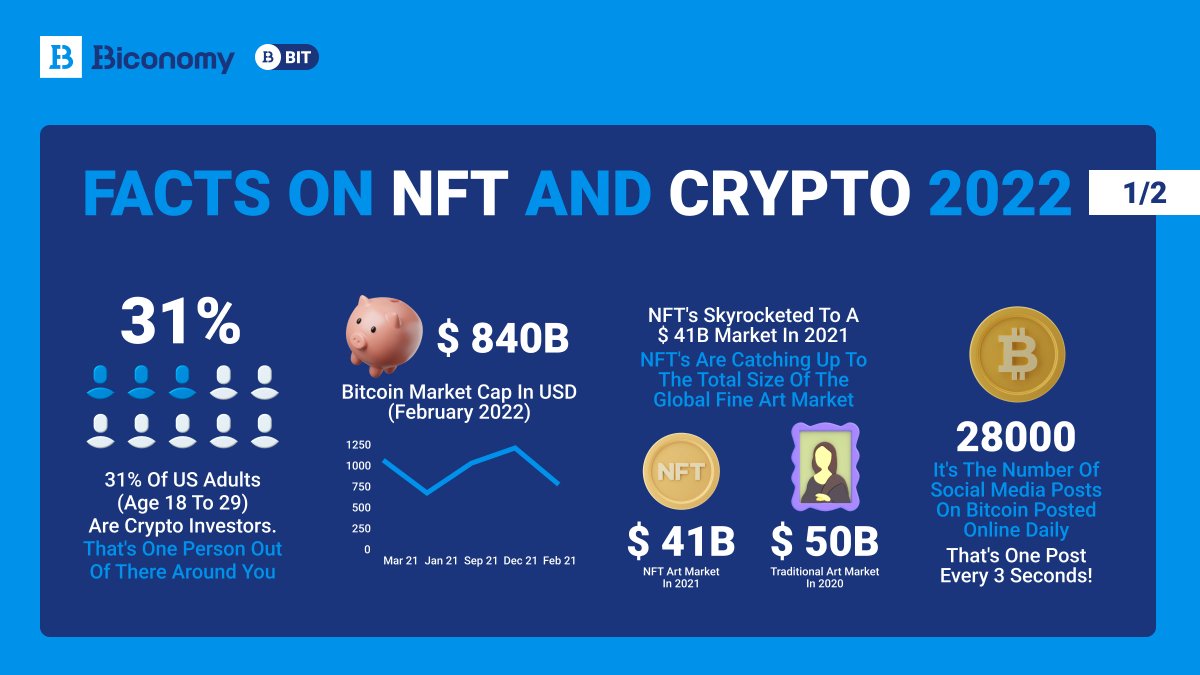 Biconomy BIT

FACTS ON NFT AND CRYPTO 2022

1/2

31%

31% Of US Adults (Age 18 To 29) Are Crypto Investors. That's One Person Out Of There Around You

$ 840B

Bitcoin Market Cap In USD (February 2022)

1250
1000
750
500
250
0

Mar 21 Jan 21 Sep 21 Dec 21 Feb 21

NFT's Skyrocketed To A $ 41B Market In 2021

NFT's Are Catching Up To The Total Size Of The Global Fine Art Market

NFT

$ 41B

NFT Art Market In 2021

$ 50B

Traditional Art Market In 2020

28000

It's The Number Of Social Media Posts On Bitcoin Posted Online Daily

That's One Post Every 3 Seconds!